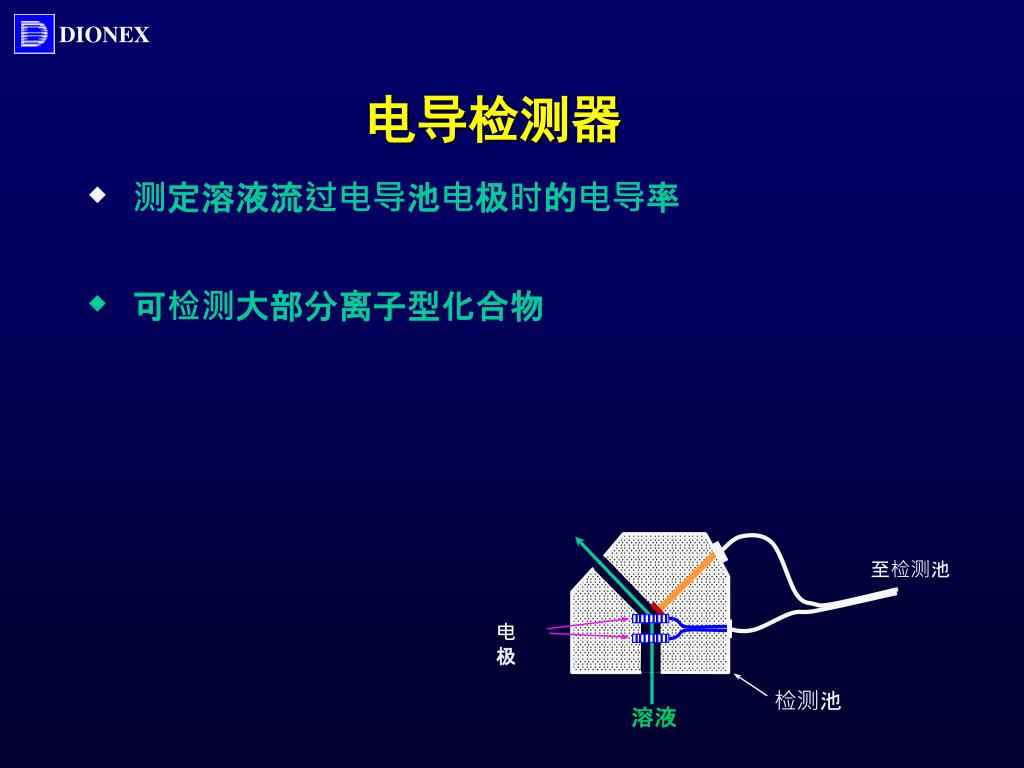 DIONEX

电导检测器

◆ 测定溶液流过电导池电极时的电导率

◆ 可检测大部分离子型化合物

至检测池

电极

检测池

溶液